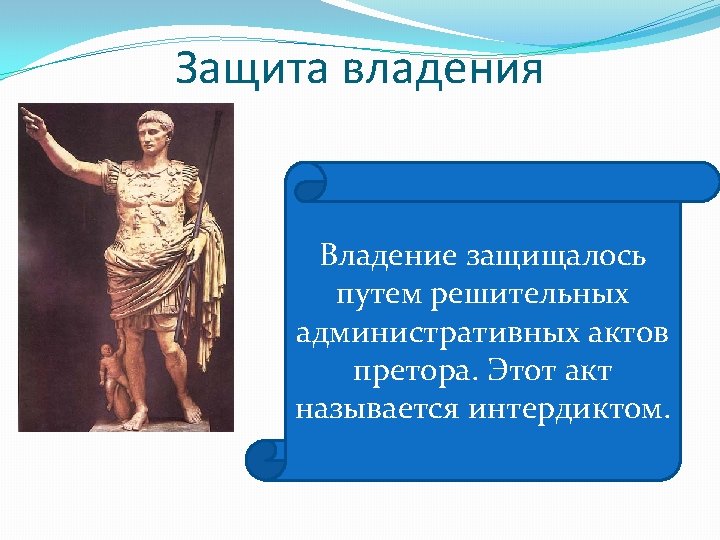 Защита владения

Владение защищалось путем решительных административных актов претора. Этот акт называется интердиктом.